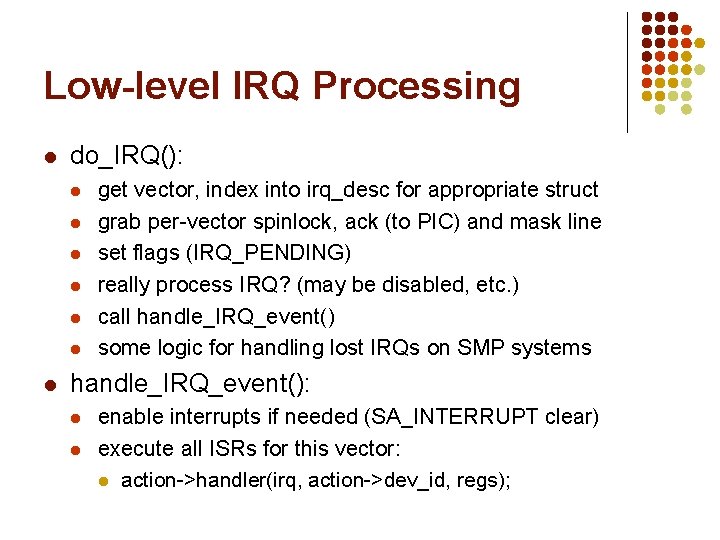 Low-level IRQ Processing

- do_IRQ():
  - get vector, index into irq_desc for appropriate struct
  - grab per-vector spinlock, ack (to PIC) and mask line
  - set flags (IRQ_PENDING)
  - really process IRQ? (may be disabled, etc.)
  - call handle_IRQ_event()
  - some logic for handling lost IRQs on SMP systems
- handle_IRQ_event():
  - enable interrupts if needed (SA_INTERRUPT clear)
  - execute all ISRs for this vector:
    - action->handler(irq, action->dev_id, regs);